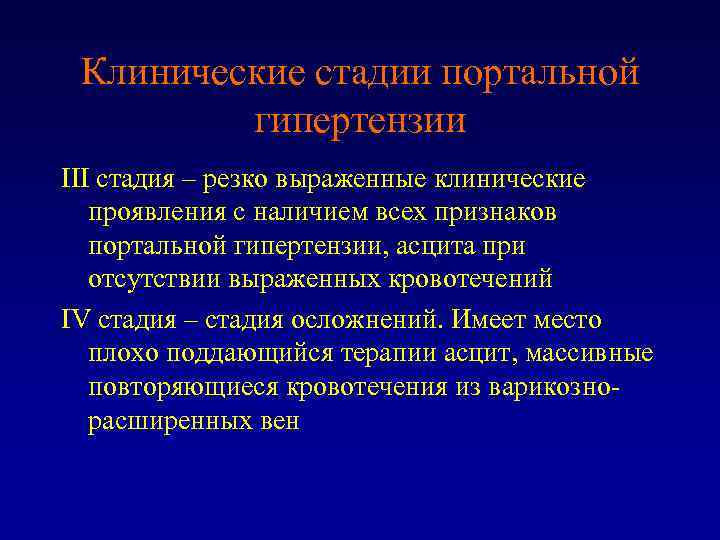 Клинические стадии портальной гипертензии

III стадия – резко выраженные клинические проявления с наличием всех признаков портальной гипертензии, асцита при отсутствии выраженных кровотечений

IV стадия – стадия осложнений. Имеет место плохо поддающийся терапии асцит, массивные повторяющиеся кровотечения из варикозно-расширенных вен